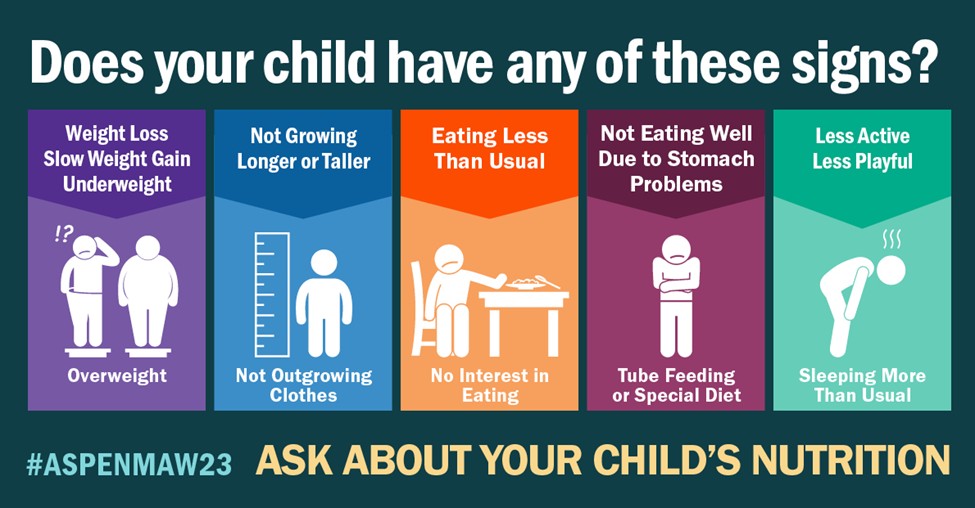 Does your child have any of these signs?

Weight Loss
Slow Weight Gain
Underweight

!?

Overweight

Not Growing
Longer or Taller

Not Outgrowing
Clothes

Eating Less
Than Usual

No Interest in
Eating

Not Eating Well
Due to Stomach
Problems

Tube Feeding
or Special Diet

Less Active
Less Playful

Sleeping More
Than Usual

#ASPENMAW23 ASK ABOUT YOUR CHILD'S NUTRITION